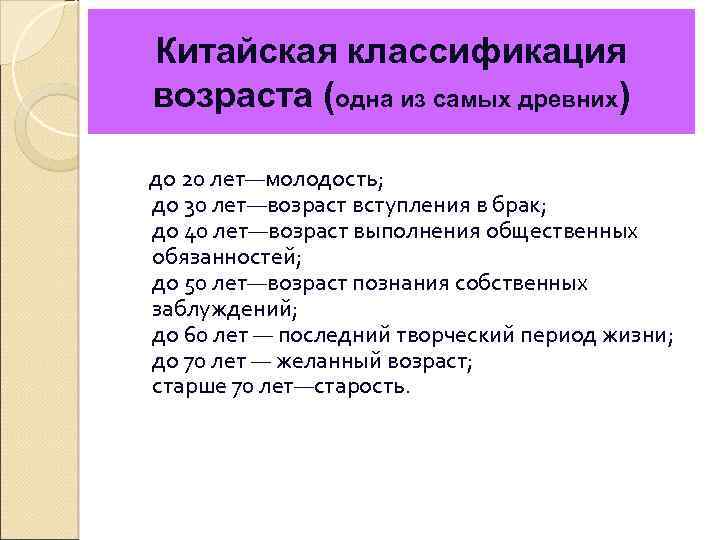 Китайская классификация возраста (одна из самых древних)

до 20 лет—молодость;
до 30 лет—возраст вступления в брак;
до 40 лет—возраст выполнения общественных обязанностей;
до 50 лет—возраст познания собственных заблуждений;
до 60 лет — последний творческий период жизни;
до 70 лет — желанный возраст;
старше 70 лет—старость.